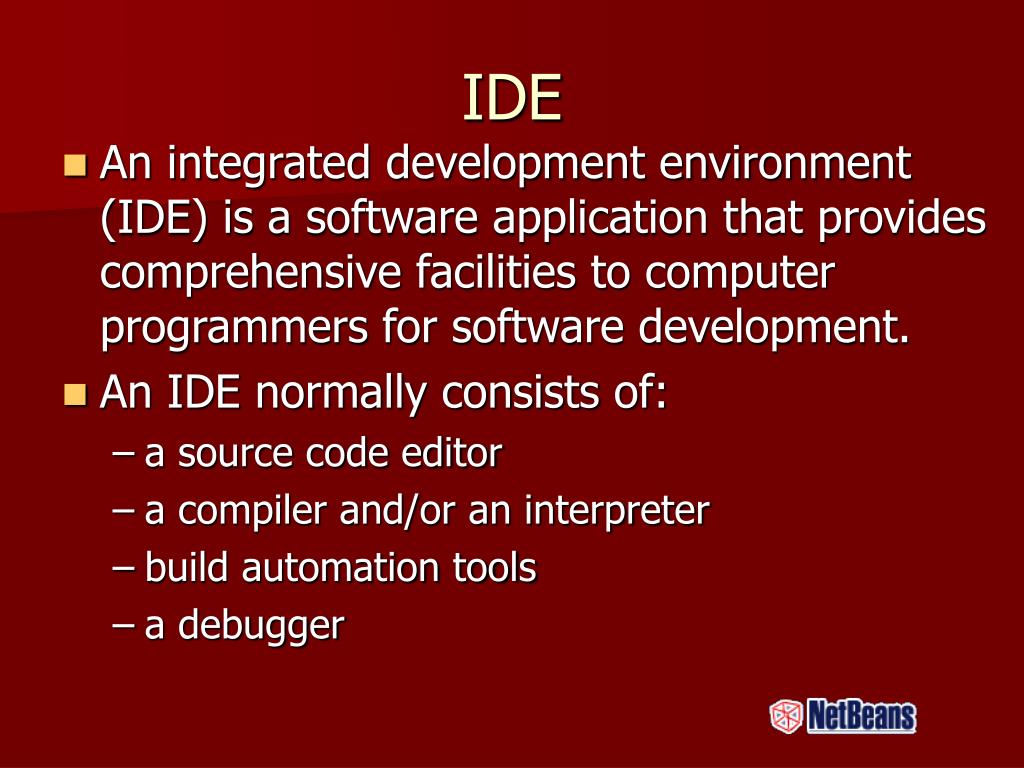 IDE

An integrated development environment (IDE) is a software application that provides comprehensive facilities to computer programmers for software development.

An IDE normally consists of:

– a source code editor
– a compiler and/or an interpreter
– build automation tools
– a debugger

NetBeans